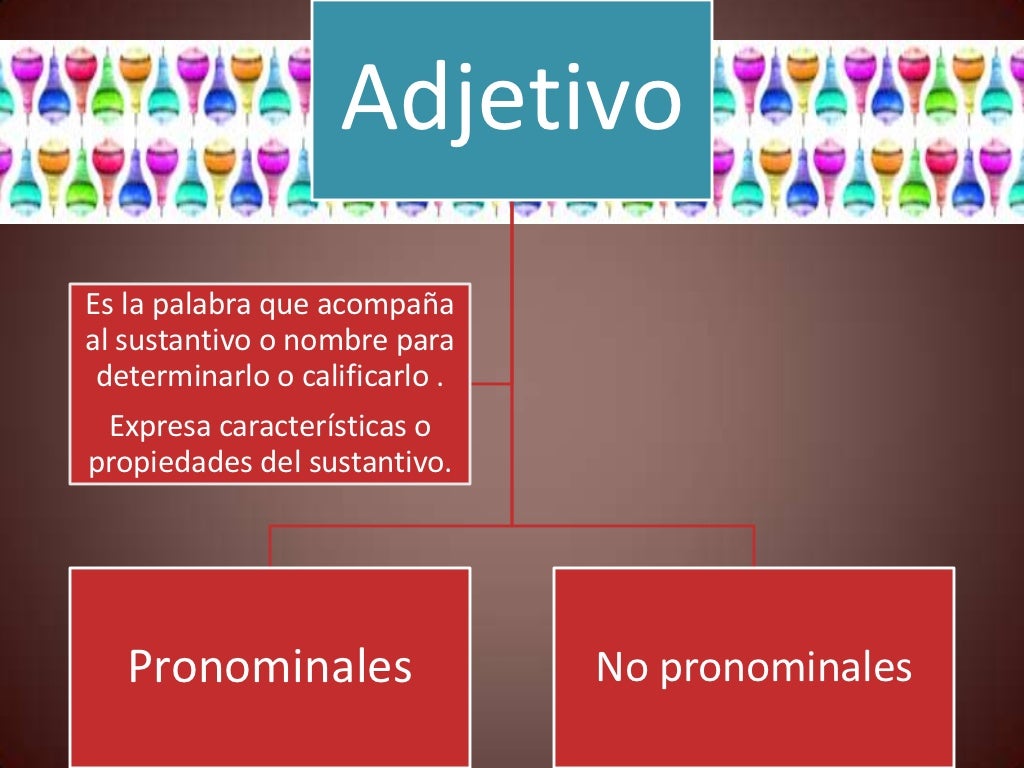 Adjetivo

Es la palabra que acompaña al sustantivo o nombre para determinarlo o calificarlo .

Expresa características o propiedades del sustantivo.

Pronominales

No pronominales